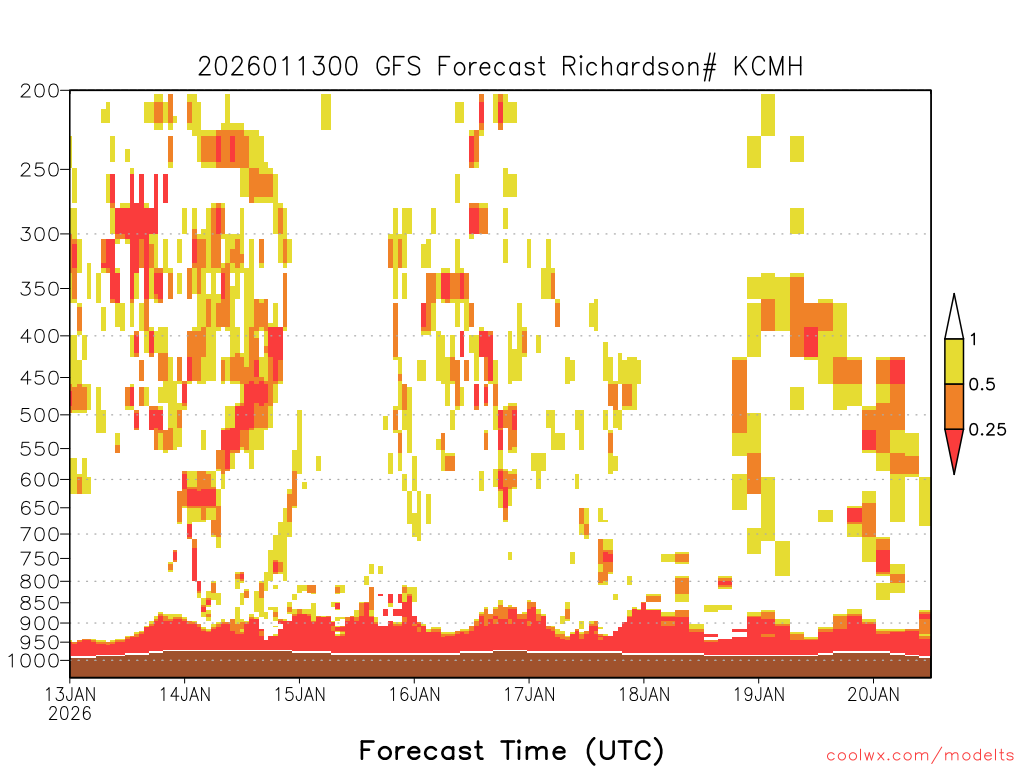 2026011300 GFS Forecast Richardson# KCMH

200
250
300
350
400
450
500
550
600
650
700
750
800
850
900
950
1000

1
0.5
0.25

13JAN
2026
14JAN
15JAN
16JAN
17JAN
18JAN
19JAN
20JAN

Forecast Time (UTC)

coolwx.com/modelts